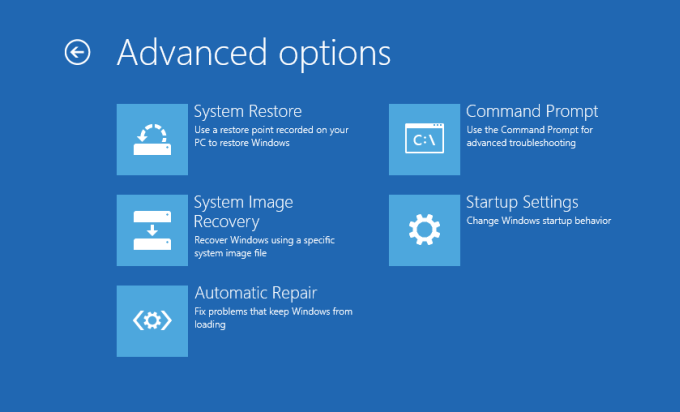 Advanced options

System Restore
Use a restore point recorded on your PC to restore Windows

System Image Recovery
Recover Windows using a specific system image file

Automatic Repair
Fix problems that keep Windows from loading

C:\
Command Prompt
Use the Command Prompt for advanced troubleshooting

Startup Settings
Change Windows startup behavior